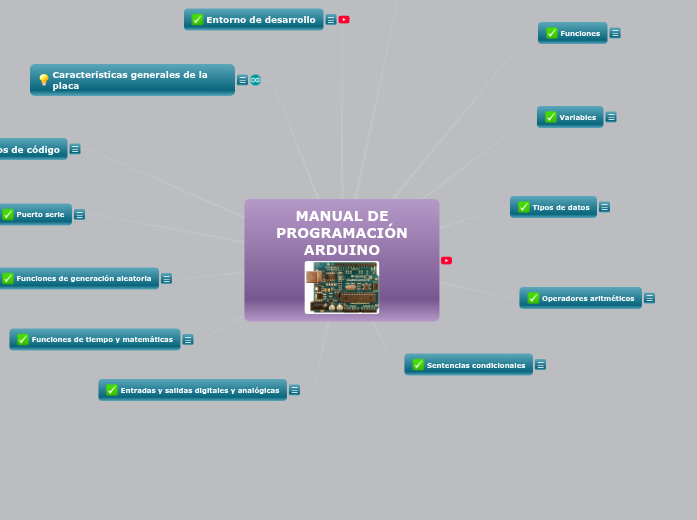 MANUAL DE PROGRAMACIÓN ARDUINO

Entorno de desarrollo

Características generales de la placa

os de código

Puerto serie

Funciones de generación aleatoria

Funciones de tiempo y matemáticas

Entradas y salidas digitales y analógicas

Funciones

Variables

Tipos de datos

Operadores aritméticos

Sentencias condicionales